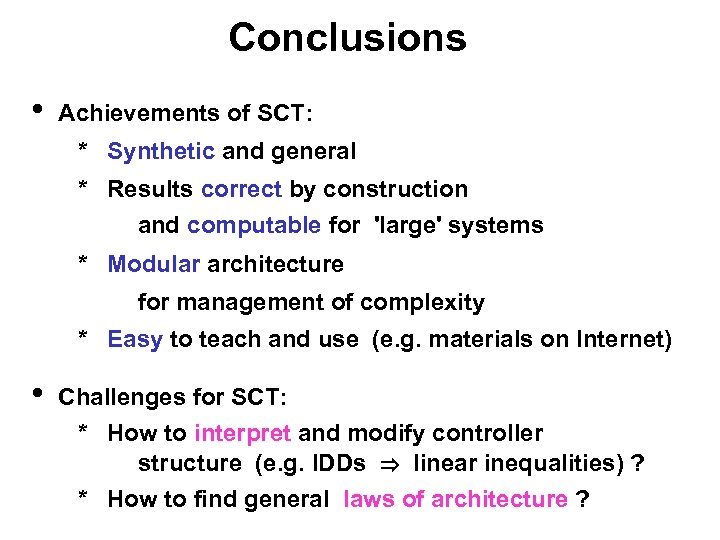 Conclusions

• Achievements of SCT:

* Synthetic and general

* Results correct by construction
and computable for 'large' systems

* Modular architecture
for management of complexity

* Easy to teach and use (e.g. materials on Internet)

• Challenges for SCT:

* How to interpret and modify controller
structure (e.g. IDDs $\Rightarrow$ linear inequalities) ?

* How to find general laws of architecture ?